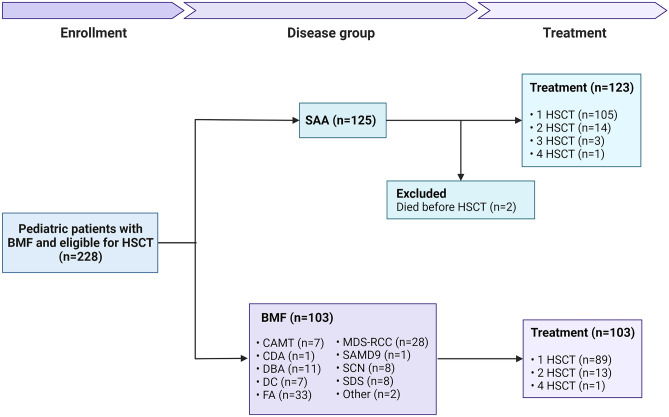 Enrollment

Disease group

Treatment

Pediatric patients with BMF and eligible for HSCT (n=228)

SAA (n=125)

Treatment (n=123)

• 1 HSCT (n=105)
• 2 HSCT (n=14)
• 3 HSCT (n=3)
• 4 HSCT (n=1)

Excluded
Died before HSCT (n=2)

BMF (n=103)

• CAMT (n=7)
• CDA (n=1)
• DBA (n=11)
• DC (n=7)
• FA (n=33)

• MDS-RCC (n=28)
• SAMD9 (n=1)
• SCN (n=8)
• SDS (n=8)
• Other (n=2)

Treatment (n=103)

• 1 HSCT (n=89)
• 2 HSCT (n=13)
• 4 HSCT (n=1)